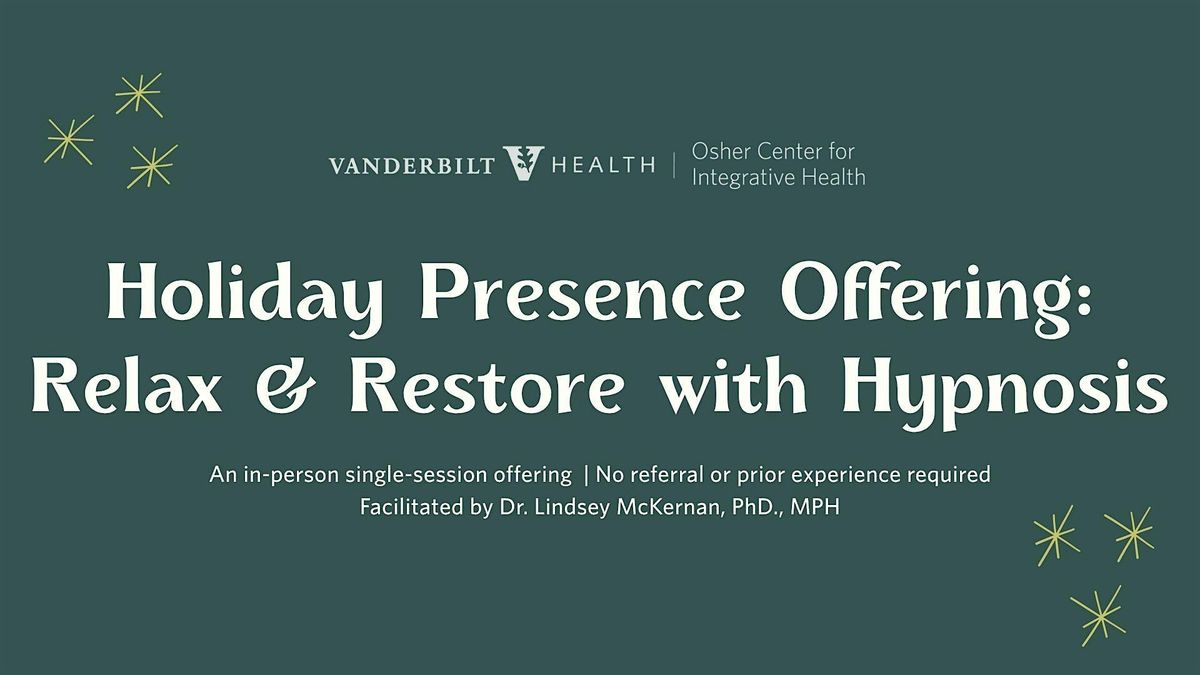 VANDERBILT HEALTH | Osher Center for Integrative Health

Holiday Presence Offering: Relax & Restore with Hypnosis

An in-person single-session offering | No referral or prior experience required
Facilitated by Dr. Lindsey McKernan, PhD., MPH